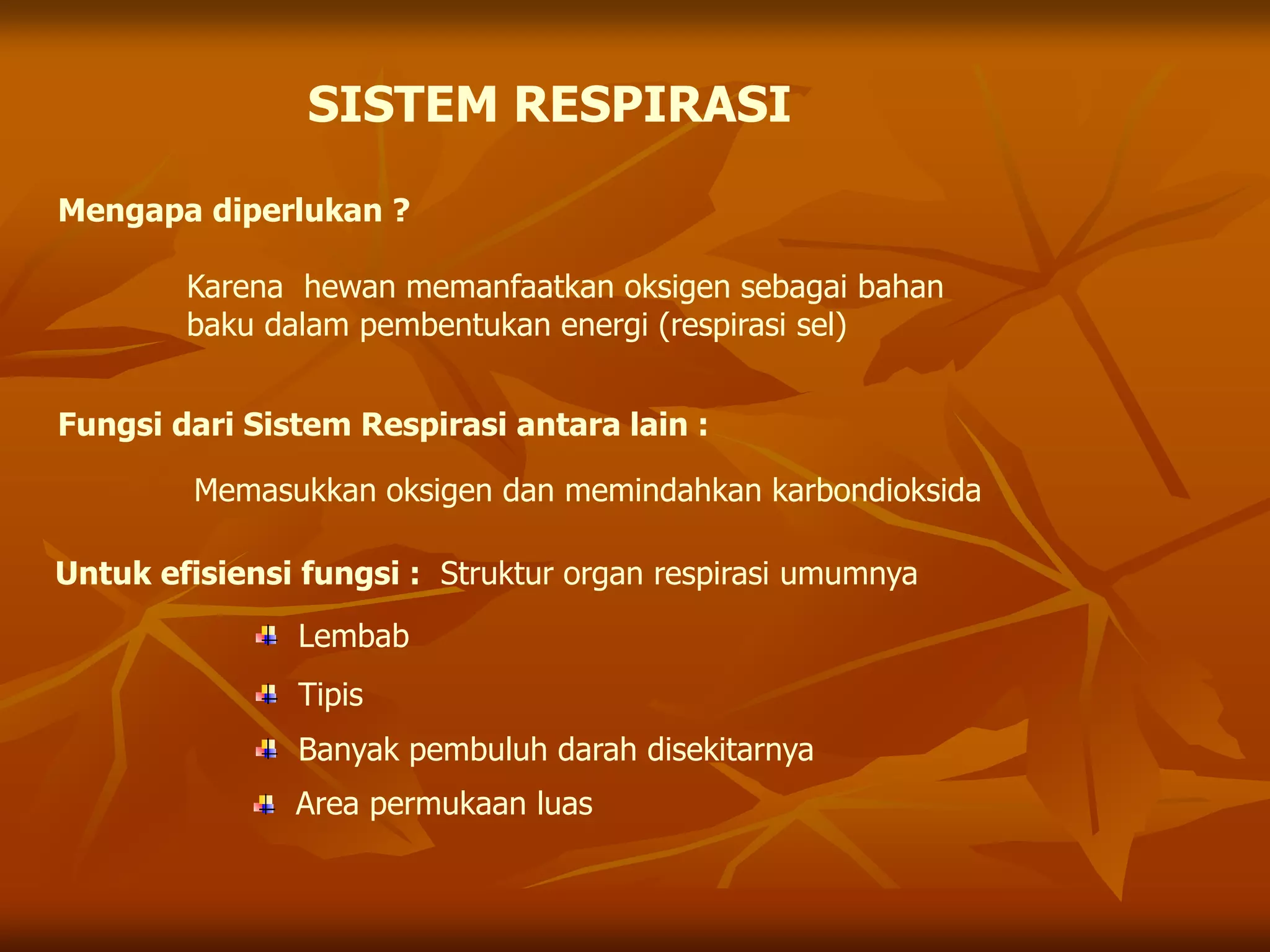 SISTEM RESPIRASI

Mengapa diperlukan ?

Karena hewan memanfaatkan oksigen sebagai bahan baku dalam pembentukan energi (respirasi sel)

Fungsi dari Sistem Respirasi antara lain :

Memasukkan oksigen dan memindahkan karbondioksida

Untuk efisiensi fungsi : Struktur organ respirasi umumnya

Lembab

Tipis

Banyak pembuluh darah disekitarnya

Area permukaan luas